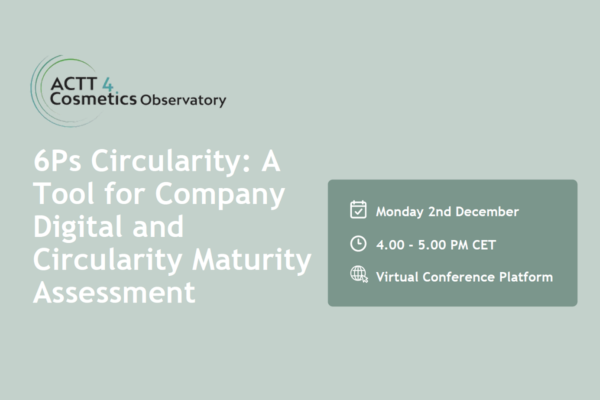 ACTT 4
Cosmetics Observatory

6Ps Circularity: A Tool for Company Digital and Circularity Maturity Assessment

Monday 2nd December

4.00 - 5.00 PM CET

Virtual Conference Platform